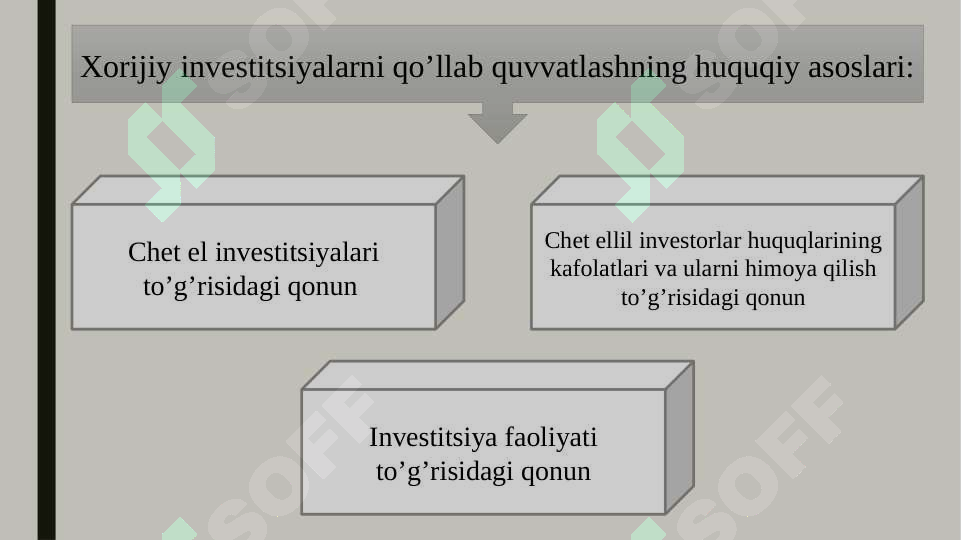 Xorijiy investitsiyalarni qo’llab quvvatlashning huquqiy asoslari:

Chet el investitsiyalari to’g’risidagi qonun

Chet ellil investorlar huquqlarining kafolatlari va ularni himoya qilish to’g’risidagi qonun

Investitsiya faoliyati to’g’risidagi qonun

SOFF SOFF SOFF SOFF